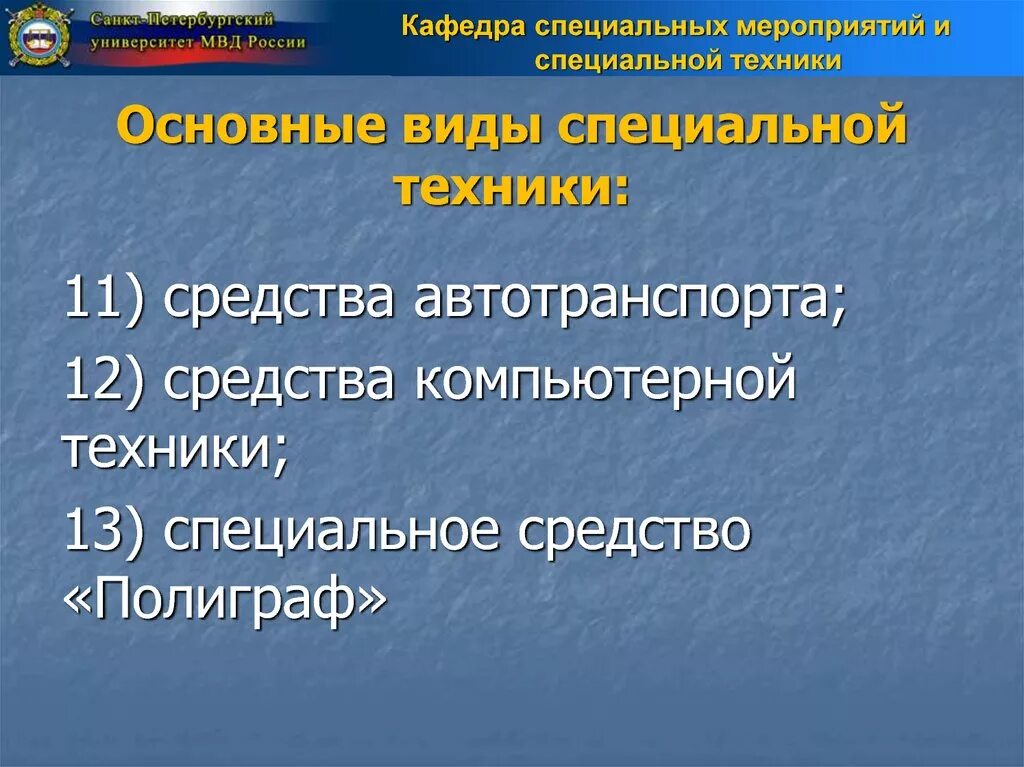 Санкт-Петербургский университет МВД России

Кафедра специальных мероприятий и специальной техники

Основные виды специальной техники:

11) средства автотранспорта;

12) средства компьютерной техники;

13) специальное средство «Полиграф»